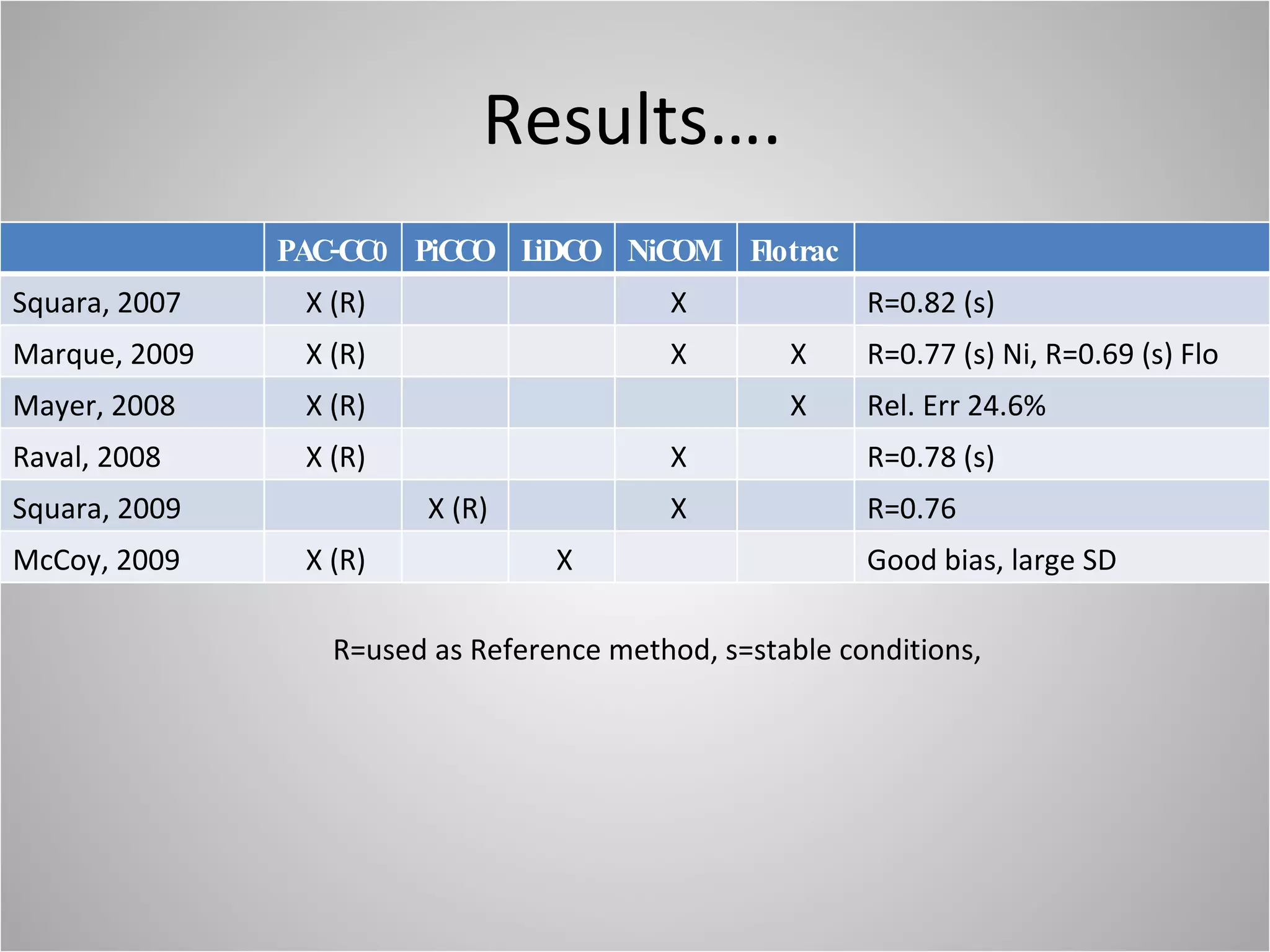 Results….

| | PAC-CCO | PiCCO | LiDCO | NiCOM | Flotrac | |
|---|---|---|---|---|---|---|
| Squara, 2007 | X (R) | | | X | | R=0.82 (s) |
| Marque, 2009 | X (R) | | | X | X | R=0.77 (s) Ni, R=0.69 (s) Flo |
| Mayer, 2008 | X (R) | | | | X | Rel. Err 24.6% |
| Raval, 2008 | X (R) | | | X | | R=0.78 (s) |
| Squara, 2009 | | X (R) | | X | | R=0.76 |
| McCoy, 2009 | X (R) | | X | | | Good bias, large SD |

R=used as Reference method, s=stable conditions,